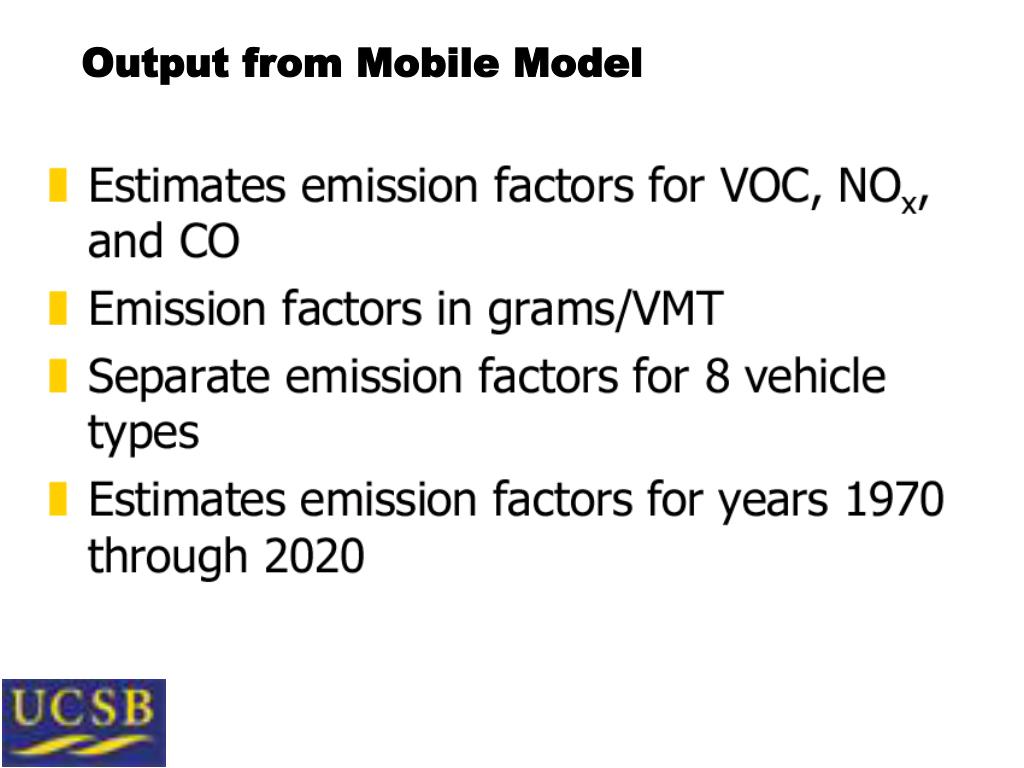 Output from Mobile Model

Estimates emission factors for VOC, $NO_x$, and CO

Emission factors in grams/VMT

Separate emission factors for 8 vehicle types

Estimates emission factors for years 1970 through 2020

UCSB